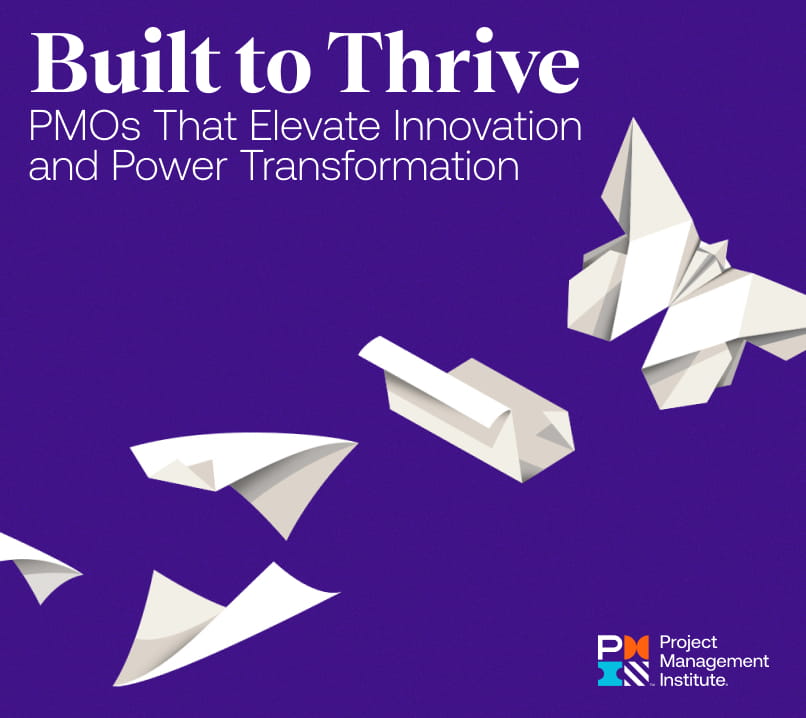 Built to Thrive
PMOs That Elevate Innovation and Power Transformation

Project Management Institute.